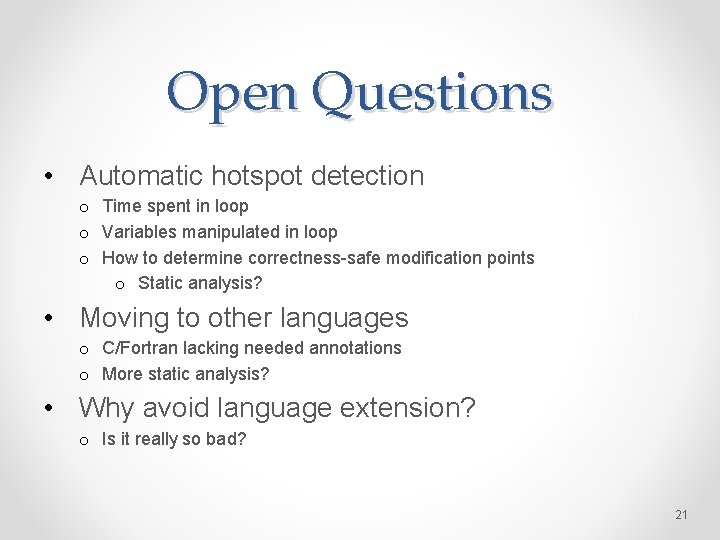 Open Questions

• Automatic hotspot detection
  o Time spent in loop
  o Variables manipulated in loop
  o How to determine correctness-safe modification points
    o Static analysis?

• Moving to other languages
  o C/Fortran lacking needed annotations
  o More static analysis?

• Why avoid language extension?
  o Is it really so bad?

21